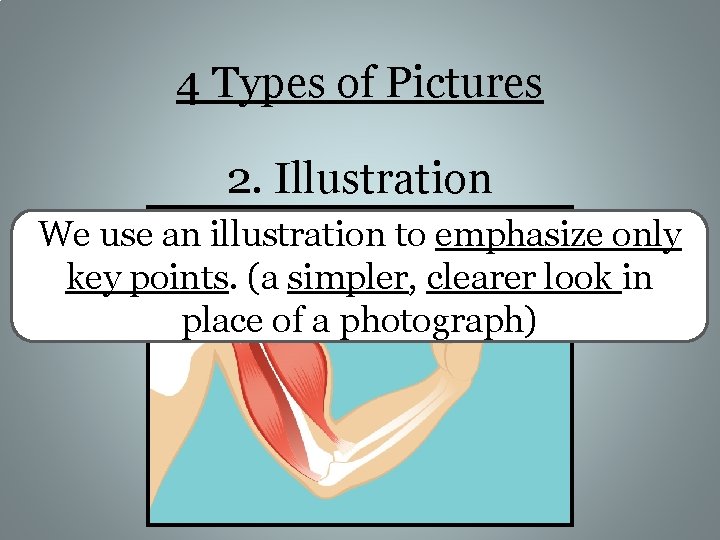 4 Types of Pictures

2. Illustration

We use an illustration to emphasize only key points. (a simpler, clearer look in place of a photograph)